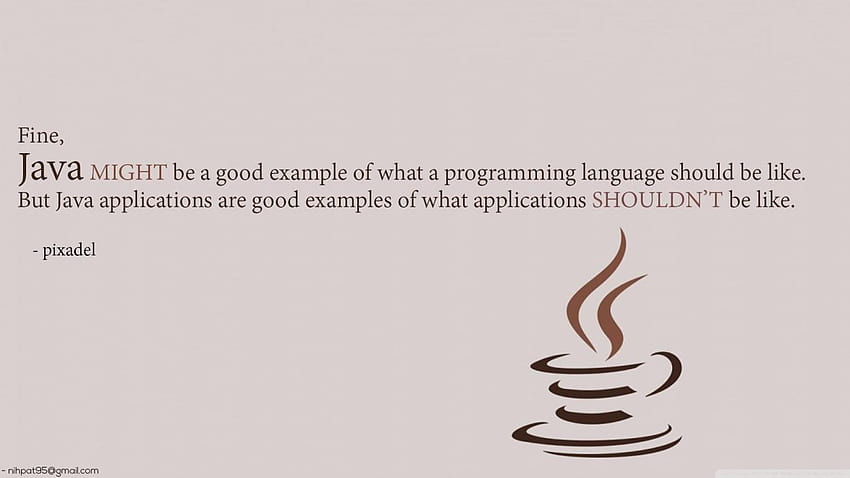 Fine,
Java MIGHT be a good example of what a programming language should be like. But Java applications are good examples of what applications SHOULDN'T be like.

- pixadel

- nihpat95@gmail.com